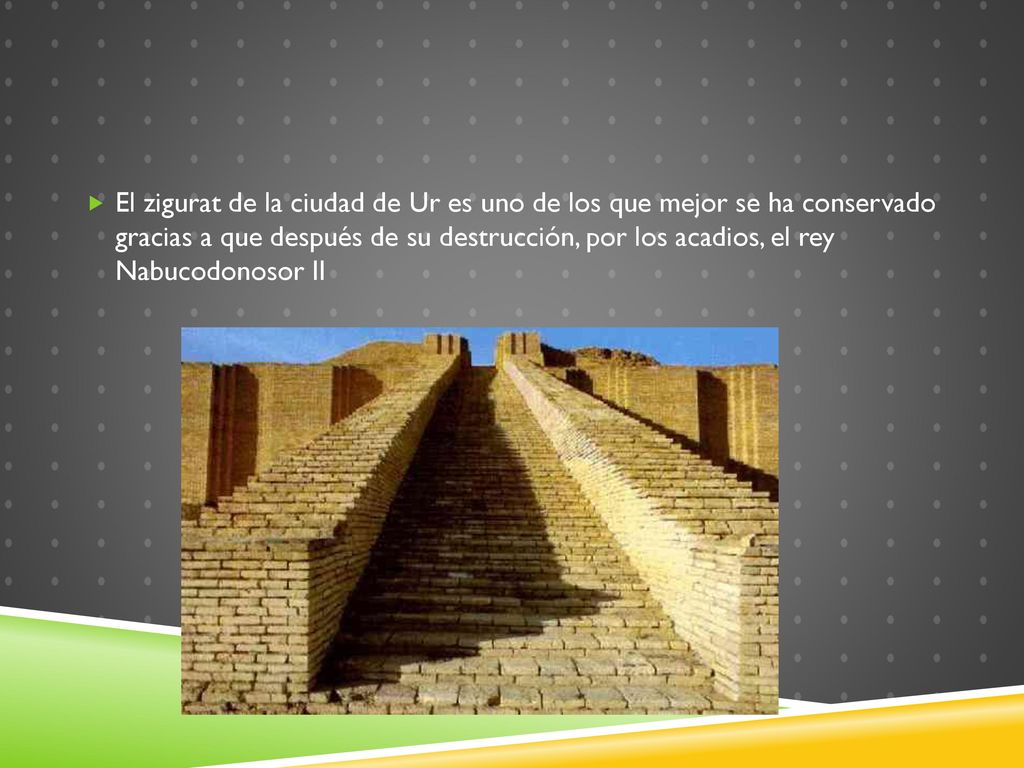 El zigurat de la ciudad de Ur es uno de los que mejor se ha conservado gracias a que después de su destrucción, por los acadios, el rey Nabucodonosor II